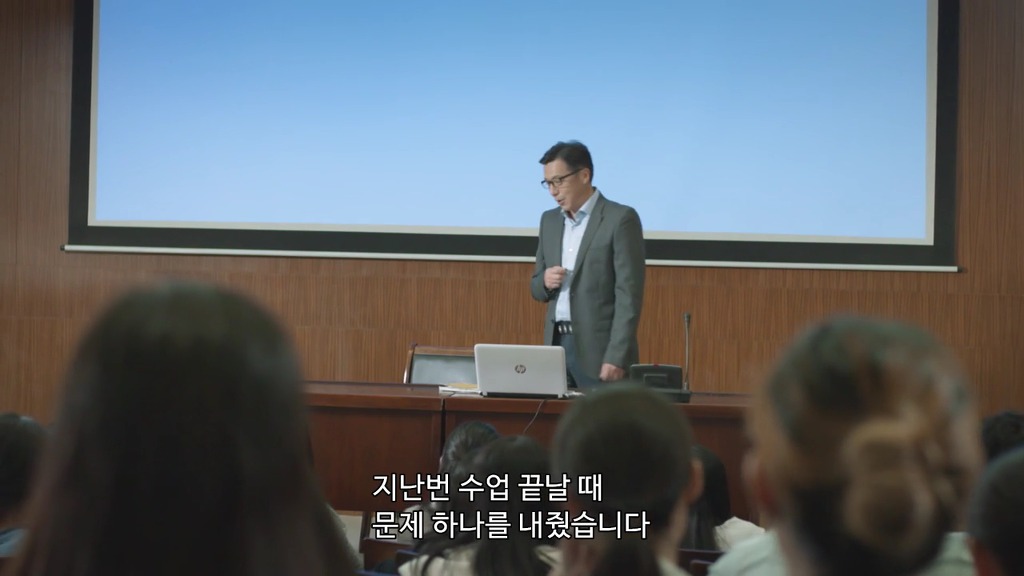 hp

지난번 수업 끝날 때
문제 하나를 내줬습니다